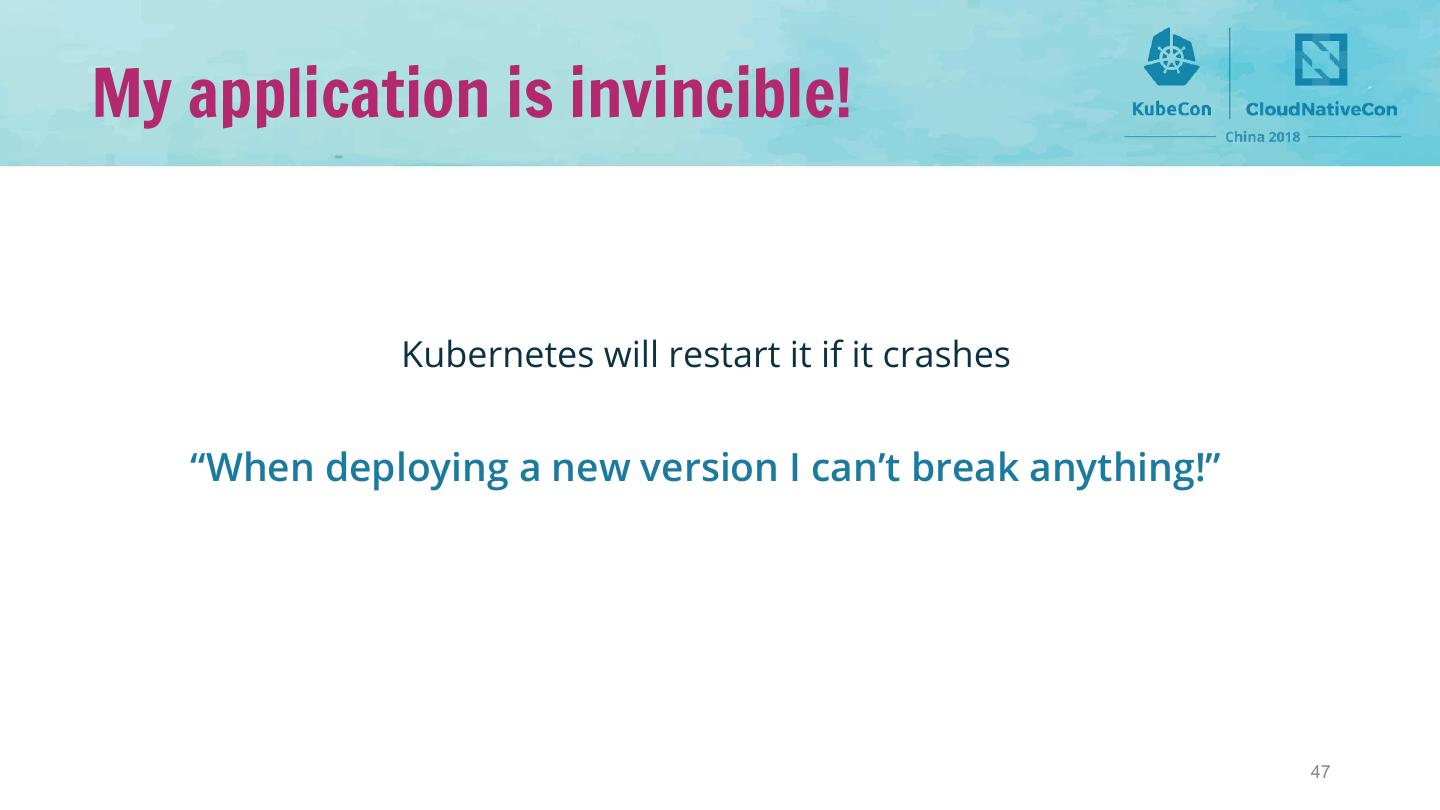 My application is invincible!

KubeCon CloudNativeCon
China 2018

Kubernetes will restart it if it crashes

“When deploying a new version I can’t break anything!”

47